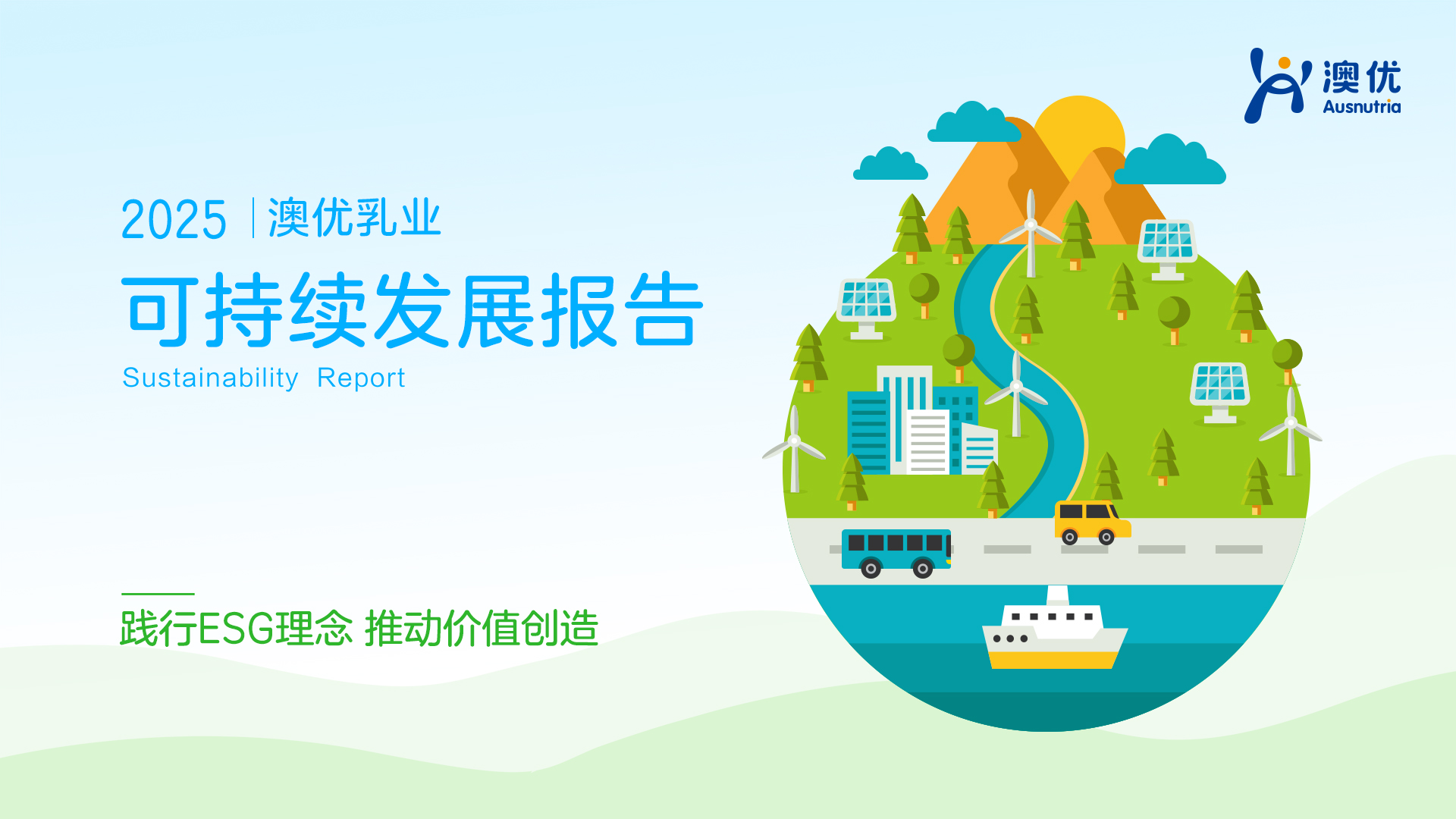 澳优
Ausnutria

2025 | 澳优乳业

可持续发展报告

Sustainability Report

践行ESG理念 推动价值创造